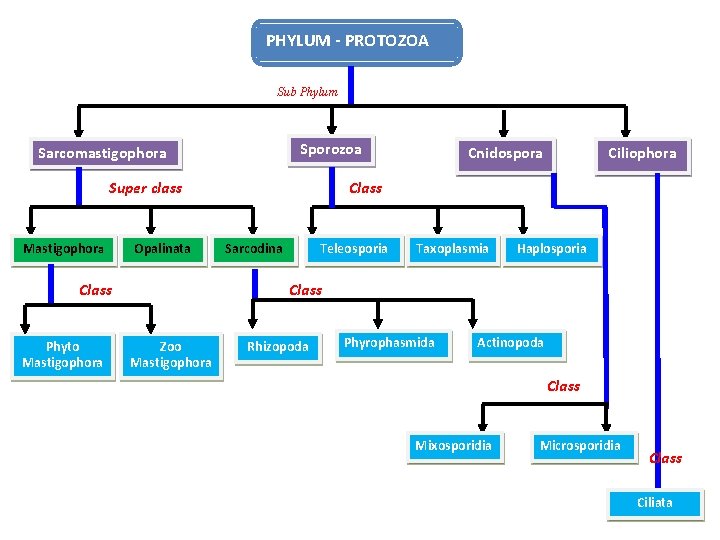 PHYLUM - PROTOZOA

Sub Phylum

Sarcomastigophora

Sporozoa

Cnidospora

Ciliophora

Super class

Class

Mastigophora

Opalinata

Sarcodina

Teleosporia

Taxoplasmia

Haplosporia

Class

Class

Phyto Mastigophora

Zoo Mastigophora

Rhizopoda

Phyrophasmida

Actinopoda

Class

Mixosporidia

Microsporidia

Class

Ciliata